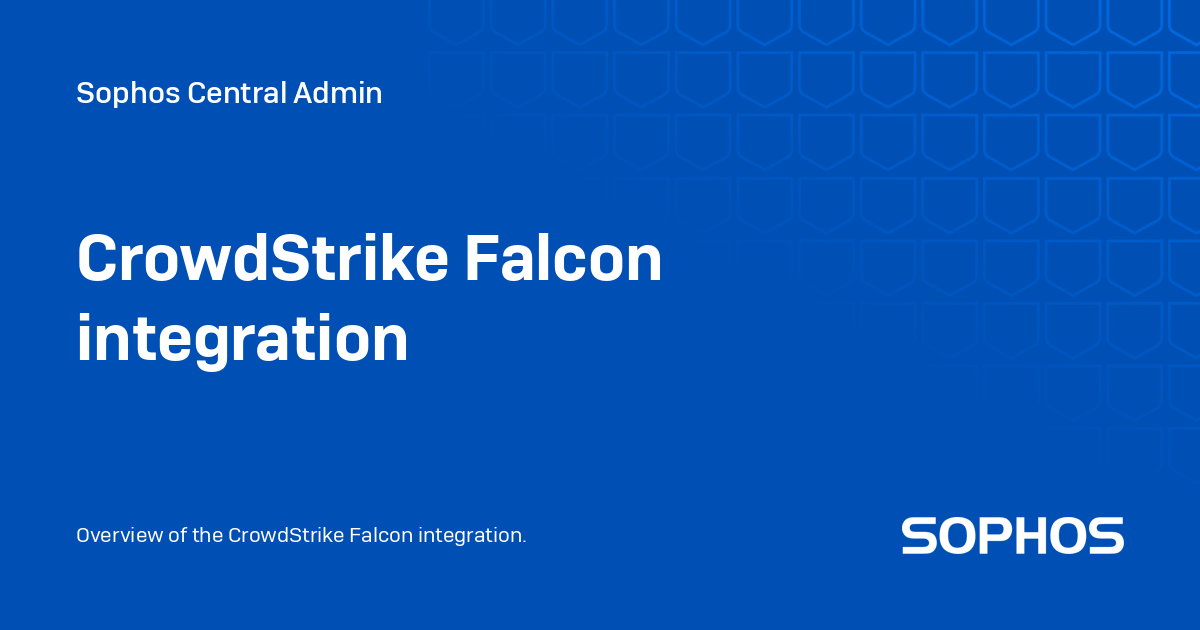 Sophos Central Admin

CrowdStrike Falcon integration

Overview of the CrowdStrike Falcon integration.

SOPHOS